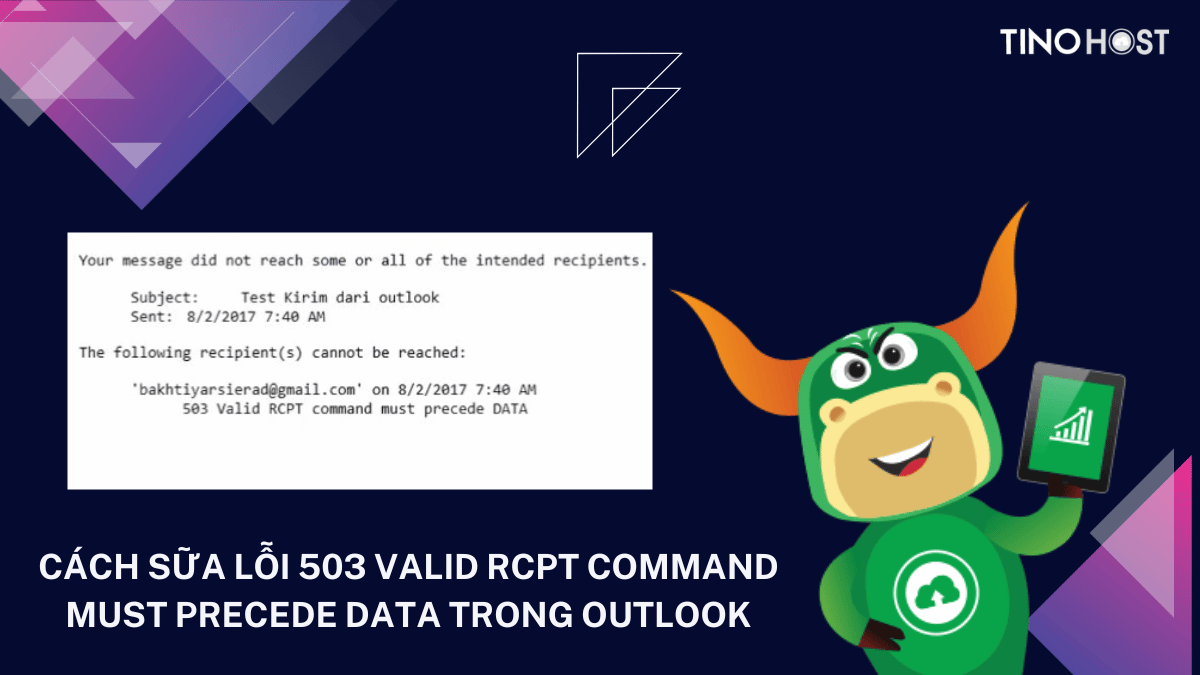 TINOHOST

Your message did not reach some or all of the intended recipients.

Subject: Test Kirim dari outlook
Sent: 8/2/2017 7:40 AM

The following recipient(s) cannot be reached:

'bakhtiyarsierad@gmail.com' on 8/2/2017 7:40 AM
503 Valid RCPT command must precede DATA

CÁCH SỬA LỖI 503 VALID RCPT COMMAND MUST PRECEDE DATA TRONG OUTLOOK